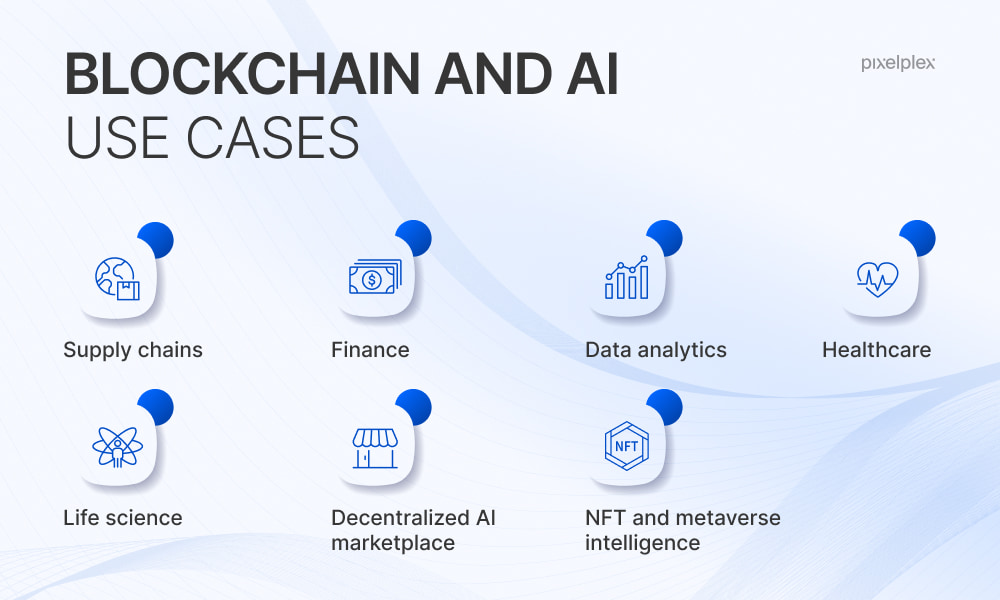 BLOCKCHAIN AND AI
USE CASES

pixelplex

Supply chains

Finance

Data analytics

Healthcare

Life science

Decentralized AI marketplace

NFT

NFT and metaverse intelligence